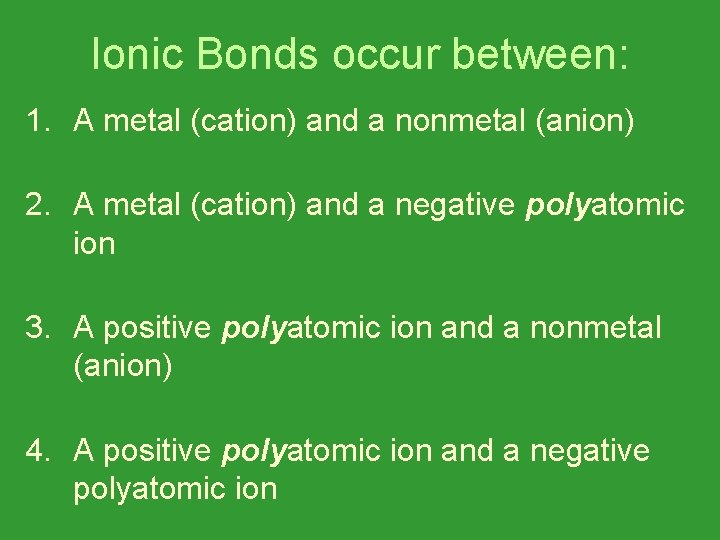 Ionic Bonds occur between:

1. A metal (cation) and a nonmetal (anion)

2. A metal (cation) and a negative polyatomic ion

3. A positive polyatomic ion and a nonmetal (anion)

4. A positive polyatomic ion and a negative polyatomic ion